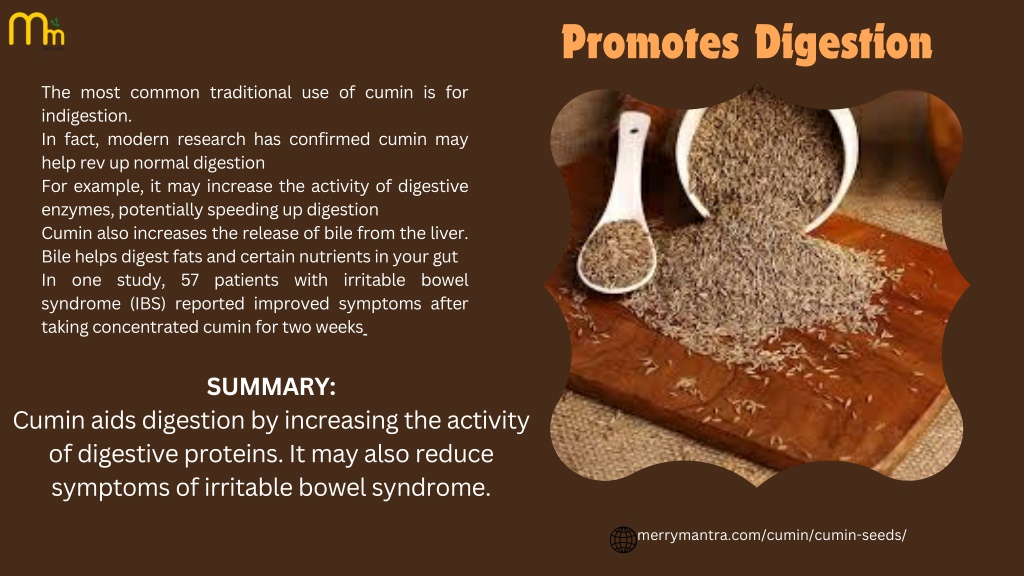 Mm

Promotes Digestion

The most common traditional use of cumin is for indigestion.
In fact, modern research has confirmed cumin may help rev up normal digestion
For example, it may increase the activity of digestive enzymes, potentially speeding up digestion
Cumin also increases the release of bile from the liver. Bile helps digest fats and certain nutrients in your gut
In one study, 57 patients with irritable bowel syndrome (IBS) reported improved symptoms after taking concentrated cumin for two weeks

SUMMARY:
Cumin aids digestion by increasing the activity of digestive proteins. It may also reduce symptoms of irritable bowel syndrome.

merrymantra.com/cumin/cumin-seeds/